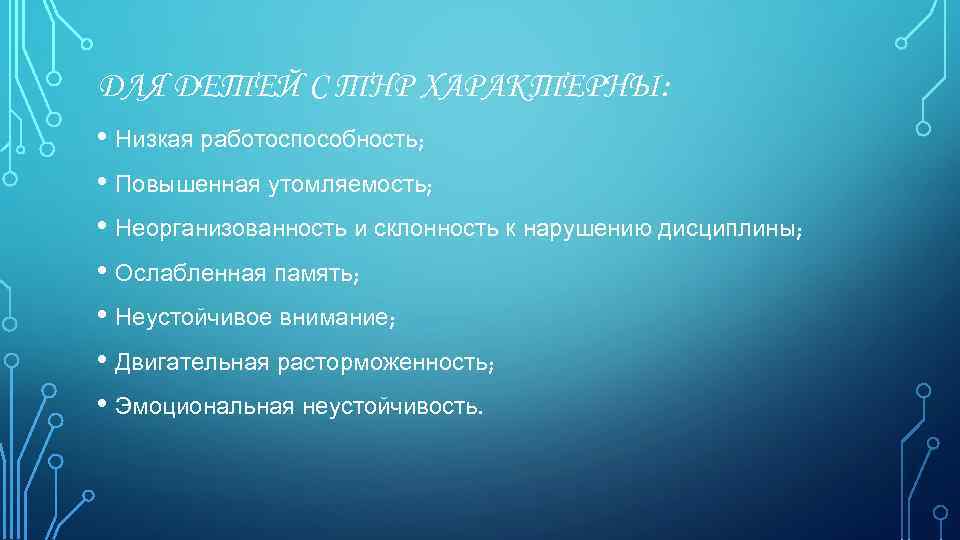 ДЛЯ ДЕТЕЙ С ТНР ХАРАКТЕРНЫ:

• Низкая работоспособность;

• Повышенная утомляемость;

• Неорганизованность и склонность к нарушению дисциплины;

• Ослабленная память;

• Неустойчивое внимание;

• Двигательная расторможенность;

• Эмоциональная неустойчивость.